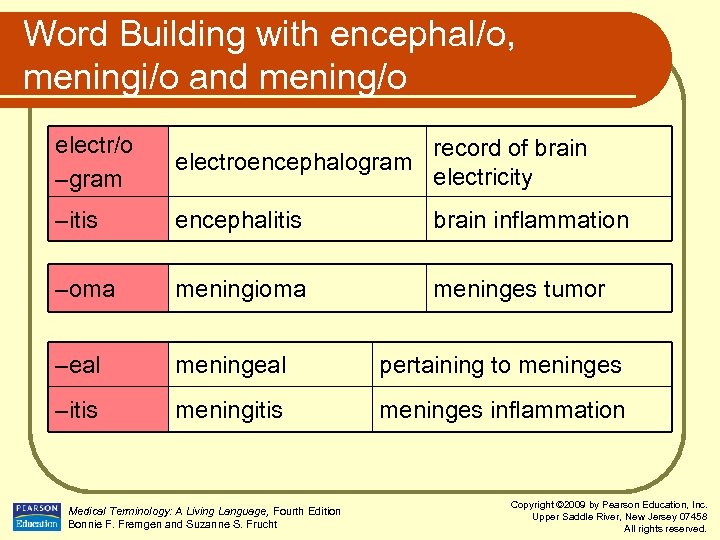 Word Building with encephal/o, meningi/o and mening/o

| electr/o –gram | electroencephalogram | record of brain electricity |
|---|---|---|
| –itis | encephalitis | brain inflammation |

| –oma | meningioma | meninges tumor |
|---|---|---|

| –eal | meningeal | pertaining to meninges |
|---|---|---|
| –itis | meningitis | meninges inflammation |

PEARSON Education

Medical Terminology: A Living Language, Fourth Edition
Bonnie F. Fremgen and Suzanne S. Frucht

Copyright ©2009 by Pearson Education, Inc.
Upper Saddle River, New Jersey 07458
All rights reserved.